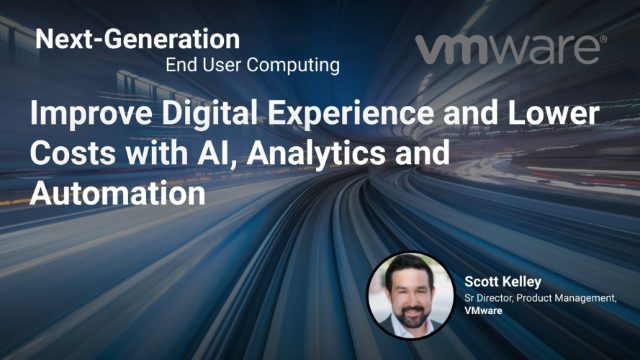 Next-Generation
End User Computing

vmware®

Improve Digital Experience and Lower Costs with AI, Analytics and Automation

Scott Kelley
Sr Director, Product Management, VMware